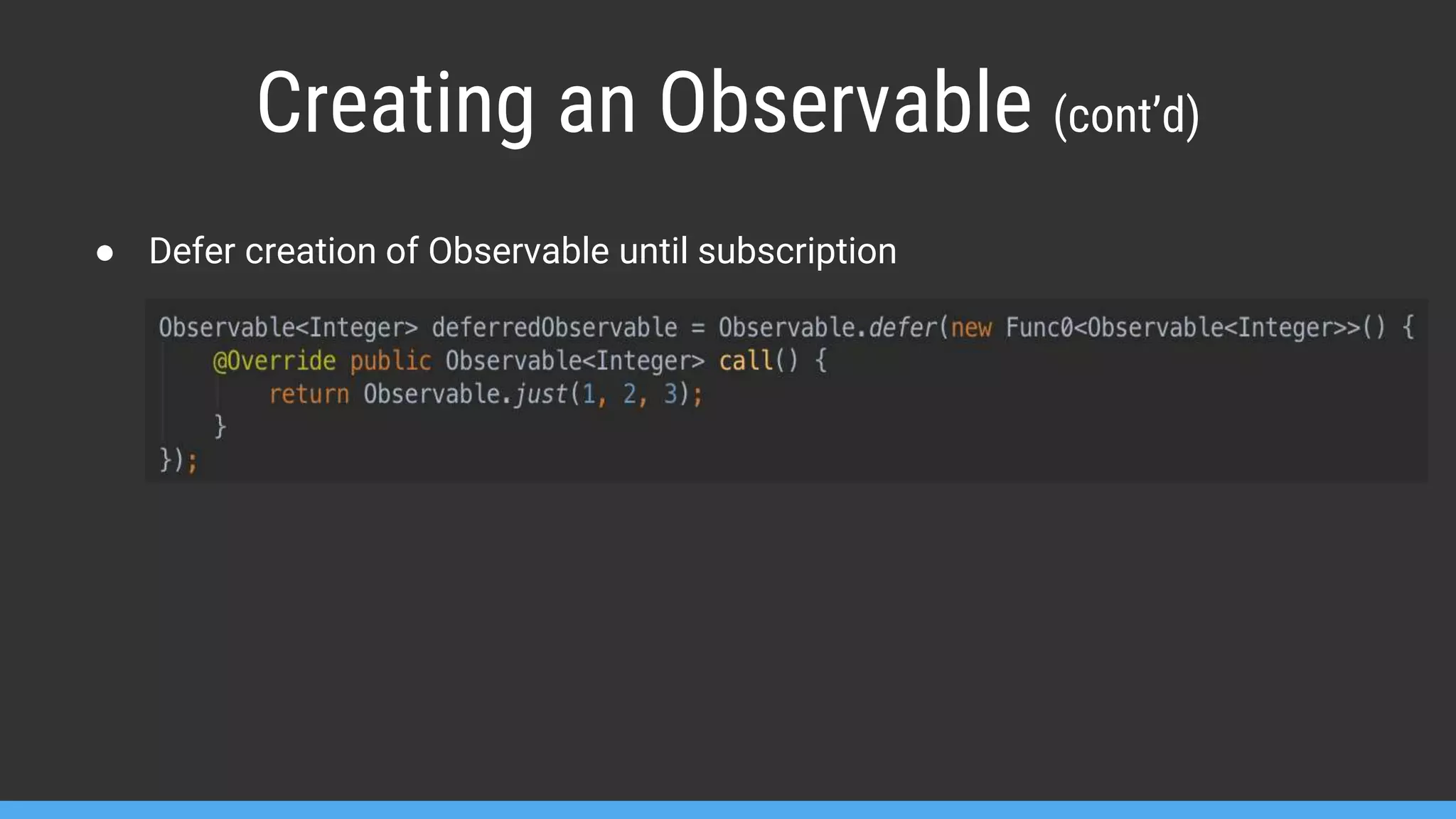 Creating an Observable (cont'd)

● Defer creation of Observable until subscription

Observable<Integer> deferredObservable = Observable.defer(new Func0<Observable<Integer>>() {
    @Override public Observable<Integer> call() {
        return Observable.just(1, 2, 3);
    }
});